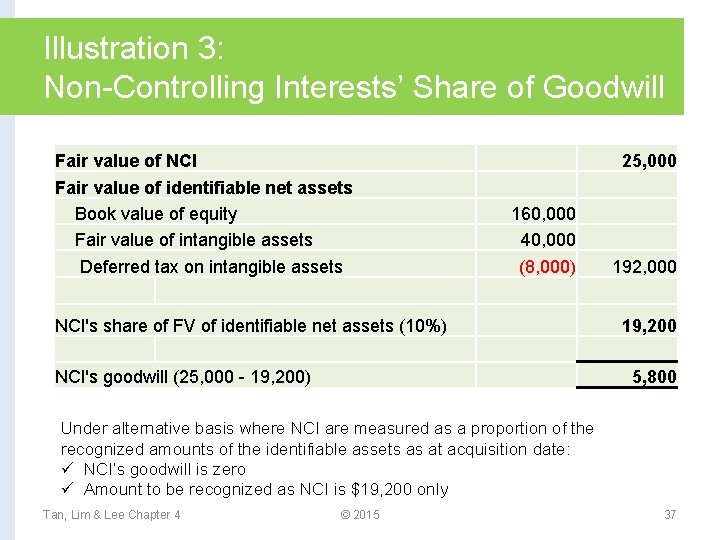 Illustration 3:
Non-Controlling Interests' Share of Goodwill

| | | |
|---|---|---|
| **Fair value of NCI** | | **25,000** |
| **Fair value of identifiable net assets** | | |
| Book value of equity | 160,000 | |
| Fair value of intangible assets | 40,000 | |
| Deferred tax on intangible assets | (8,000) | 192,000 |
| | | |
| NCI's share of FV of identifiable net assets (10%) | | **19,200** |
| | | |
| NCI's goodwill (25,000 - 19,200) | | **5,800** |

Under alternative basis where NCI are measured as a proportion of the recognized amounts of the identifiable assets as at acquisition date:
✓ NCI's goodwill is zero
✓ Amount to be recognized as NCI is $19,200 only

Tan, Lim & Lee Chapter 4 © 2015 37